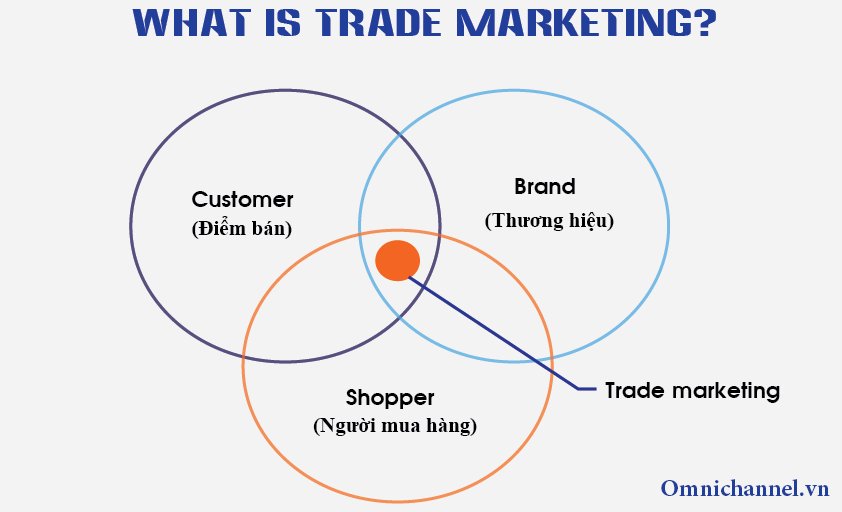 WHAT IS TRADE MARKETING?

Customer
(Điểm bán)

Brand
(Thương hiệu)

Shopper
(Người mua hàng)

Trade marketing

Omnichannel.vn